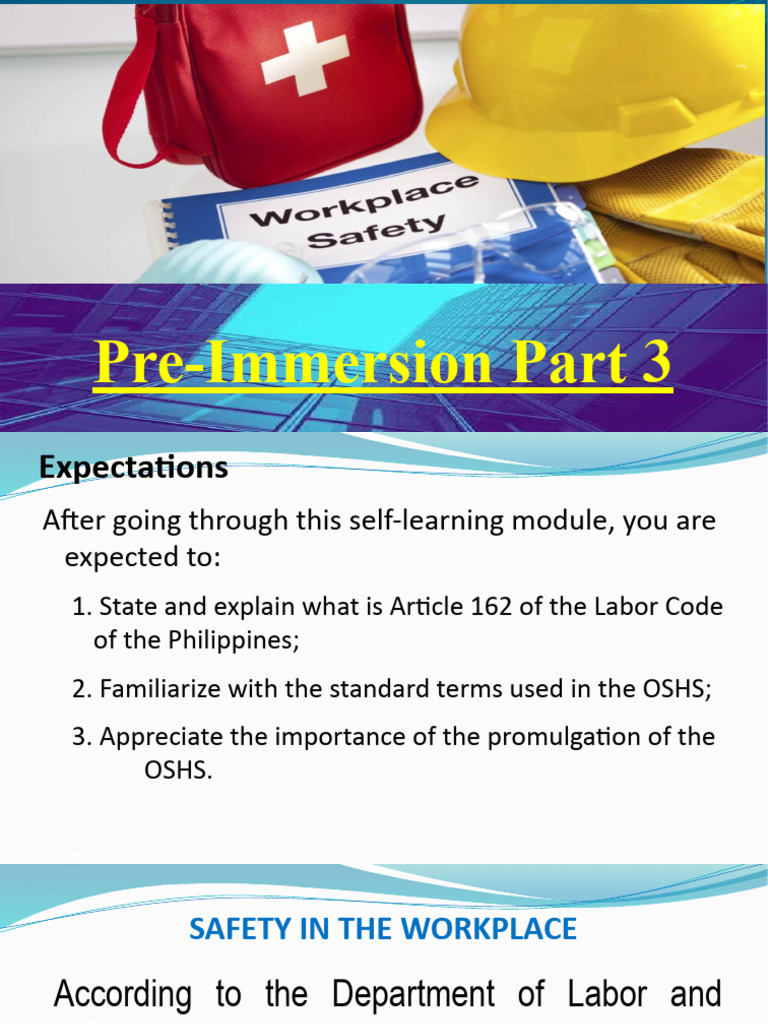 Workplace Safety

Pre-Immersion Part 3

Expectations

After going through this self-learning module, you are expected to:

1. State and explain what is Article 162 of the Labor Code of the Philippines;

2. Familiarize with the standard terms used in the OSHS;

3. Appreciate the importance of the promulgation of the OSHS.

SAFETY IN THE WORKPLACE

According to the Department of Labor and